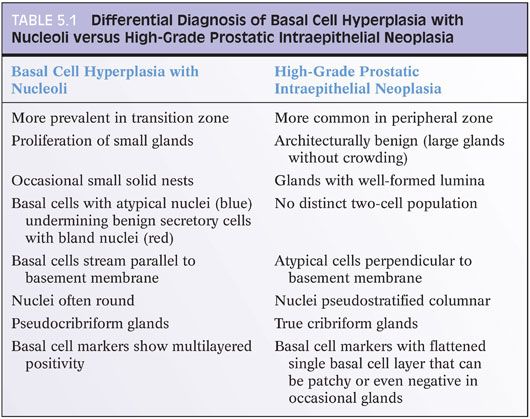 TABLE 5.1 Differential Diagnosis of Basal Cell Hyperplasia with Nucleoli versus High-Grade Prostatic Intraepithelial Neoplasia

| Basal Cell Hyperplasia with Nucleoli | High-Grade Prostatic Intraepithelial Neoplasia |
|---|---|
| More prevalent in transition zone | More common in peripheral zone |
| Proliferation of small glands | Architecturally benign (large glands without crowding) |
| Occasional small solid nests | Glands with well-formed lumina |
| Basal cells with atypical nuclei (blue) undermining benign secretory cells with bland nuclei (red) | No distinct two-cell population |
| Basal cells stream parallel to basement membrane | Atypical cells perpendicular to basement membrane |
| Nuclei often round | Nuclei pseudostratified columnar |
| Pseudocribriform glands | True cribriform glands |
| Basal cell markers show multilayered positivity | Basal cell markers with flattened single basal cell layer that can be patchy or even negative in occasional glands |